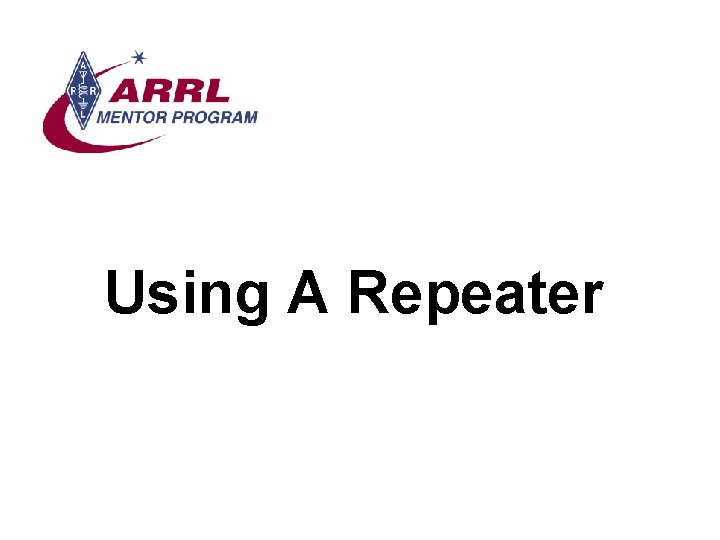 ARRL
MENTOR PROGRAM

Using A Repeater